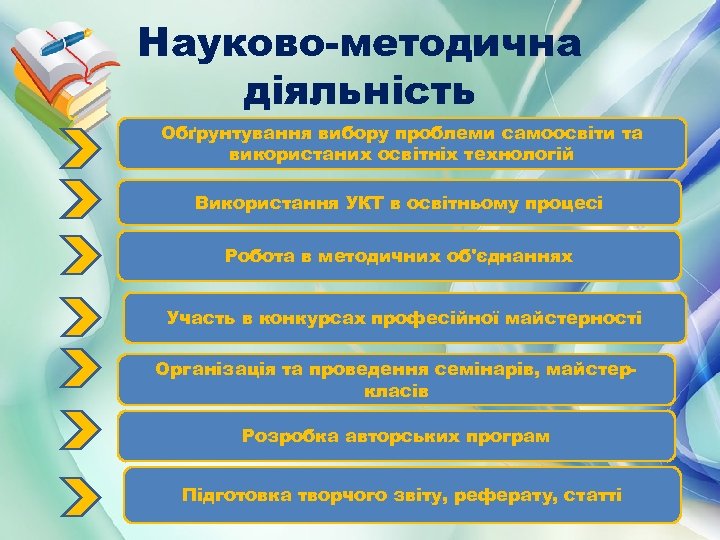 Науково-методична діяльність

Обґрунтування вибору проблеми самоосвіти та використаних освітніх технологій

Використання УКТ в освітньому процесі

Робота в методичних об'єднаннях

Участь в конкурсах професійної майстерності

Організація та проведення семінарів, майстер-класів

Розробка авторських програм

Підготовка творчого звіту, реферату, статті